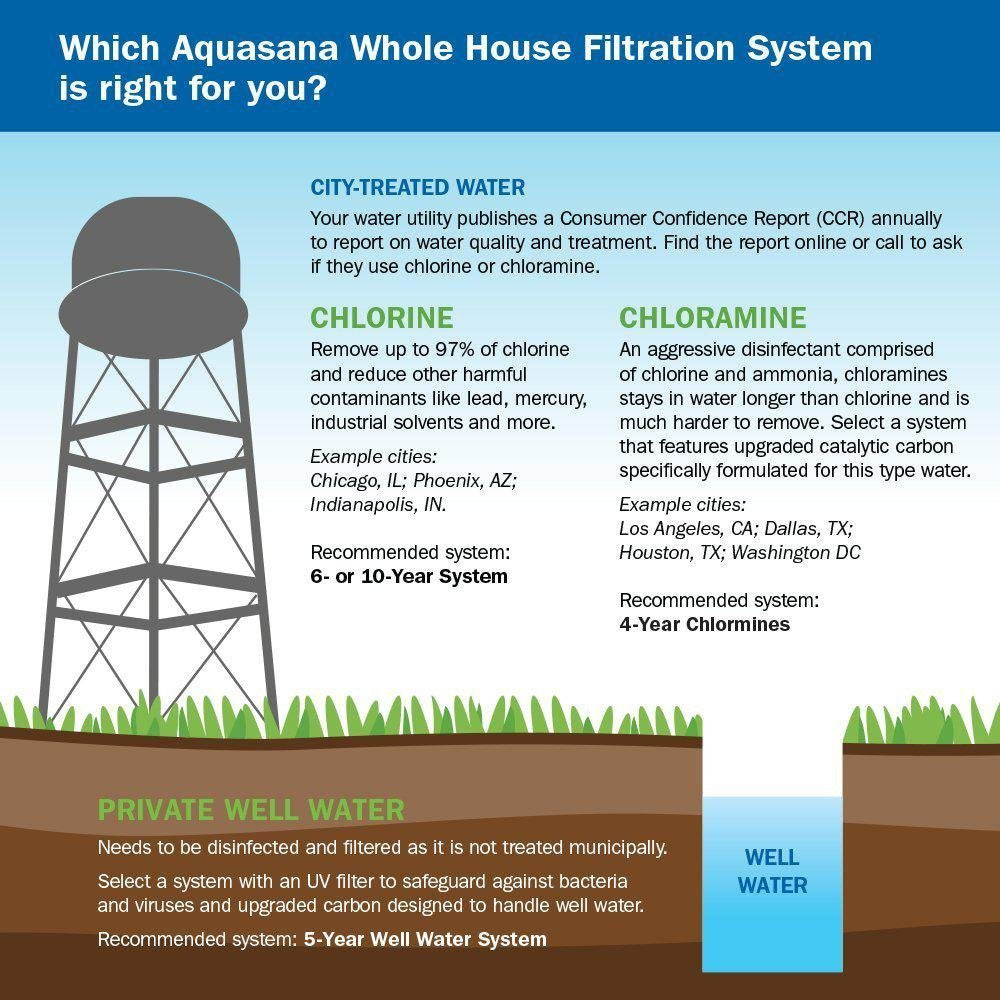 Which Aquasana Whole House Filtration System is right for you?

CITY-TREATED WATER
Your water utility publishes a Consumer Confidence Report (CCR) annually to report on water quality and treatment. Find the report online or call to ask if they use chlorine or chloramine.

CHLORINE
Remove up to 97% of chlorine and reduce other harmful contaminants like lead, mercury, industrial solvents and more.

Example cities:
Chicago, IL; Phoenix, AZ; Indianapolis, IN.

Recommended system:
6- or 10-Year System

CHLORAMINE
An aggressive disinfectant comprised of chlorine and ammonia, chloramines stays in water longer than chlorine and is much harder to remove. Select a system that features upgraded catalytic carbon specifically formulated for this type water.

Example cities:
Los Angeles, CA; Dallas, TX; Houston, TX; Washington DC

Recommended system:
4-Year Chlormines

PRIVATE WELL WATER
Needs to be disinfected and filtered as it is not treated municipally.

Select a system with an UV filter to safeguard against bacteria and viruses and upgraded carbon designed to handle well water.

Recommended system: 5-Year Well Water System

WELL WATER